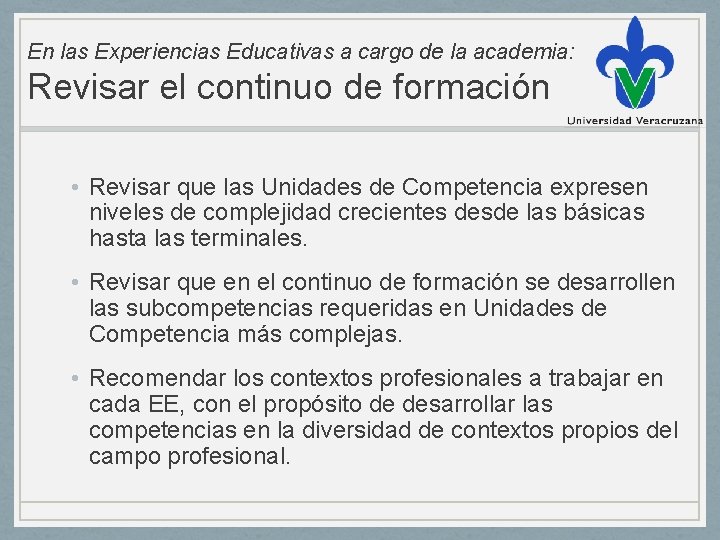 En las Experiencias Educativas a cargo de la academia:

Revisar el continuo de formación

Universidad Veracruzana

• Revisar que las Unidades de Competencia expresen niveles de complejidad crecientes desde las básicas hasta las terminales.

• Revisar que en el continuo de formación se desarrollen las subcompetencias requeridas en Unidades de Competencia más complejas.

• Recomendar los contextos profesionales a trabajar en cada EE, con el propósito de desarrollar las competencias en la diversidad de contextos propios del campo profesional.